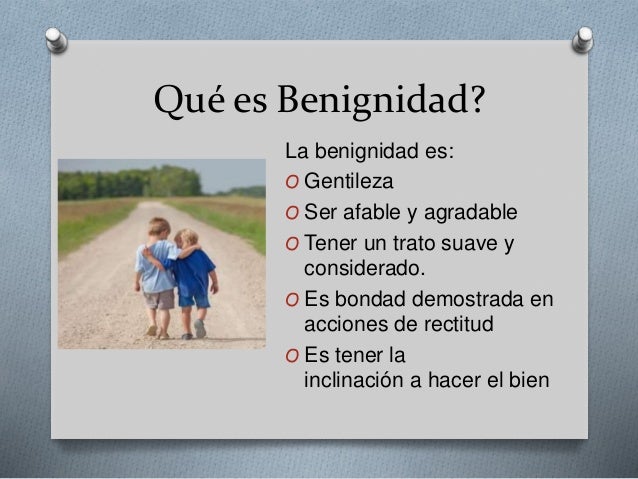 Qué es Benignidad?

La benignidad es:

O Gentileza
O Ser afable y agradable
O Tener un trato suave y considerado.
O Es bondad demostrada en acciones de rectitud
O Es tener la inclinación a hacer el bien